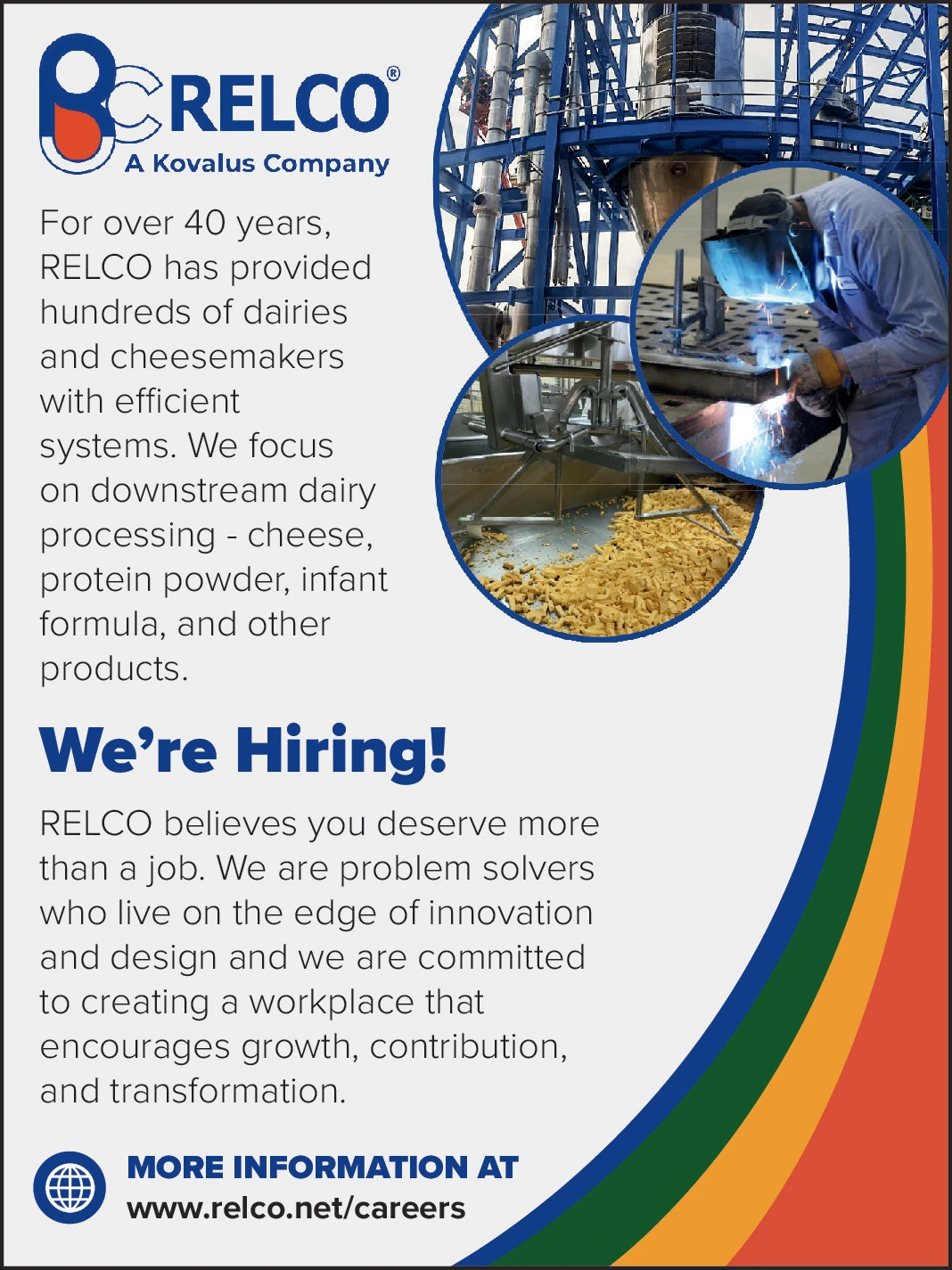 RELCO®
A Kovalus Company

For over 40 years, RELCO has provided hundreds of dairies and cheesemakers with efficient systems. We focus on downstream dairy processing - cheese, protein powder, infant formula, and other products.

We're Hiring!

RELCO believes you deserve more than a job. We are problem solvers who live on the edge of innovation and design and we are committed to creating a workplace that encourages growth, contribution, and transformation.

MORE INFORMATION AT
www.relco.net/careers